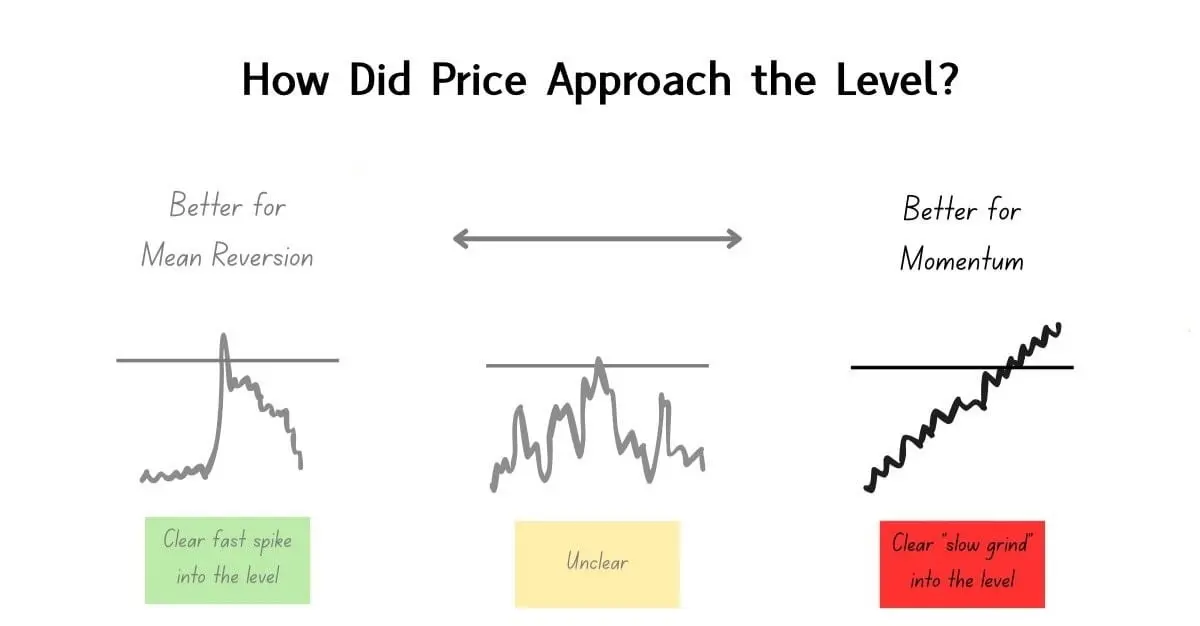 How Did Price Approach the Level?

Better for Mean Reversion

Better for Momentum

Clear fast spike into the level

Unclear

Clear "slow grind" into the level